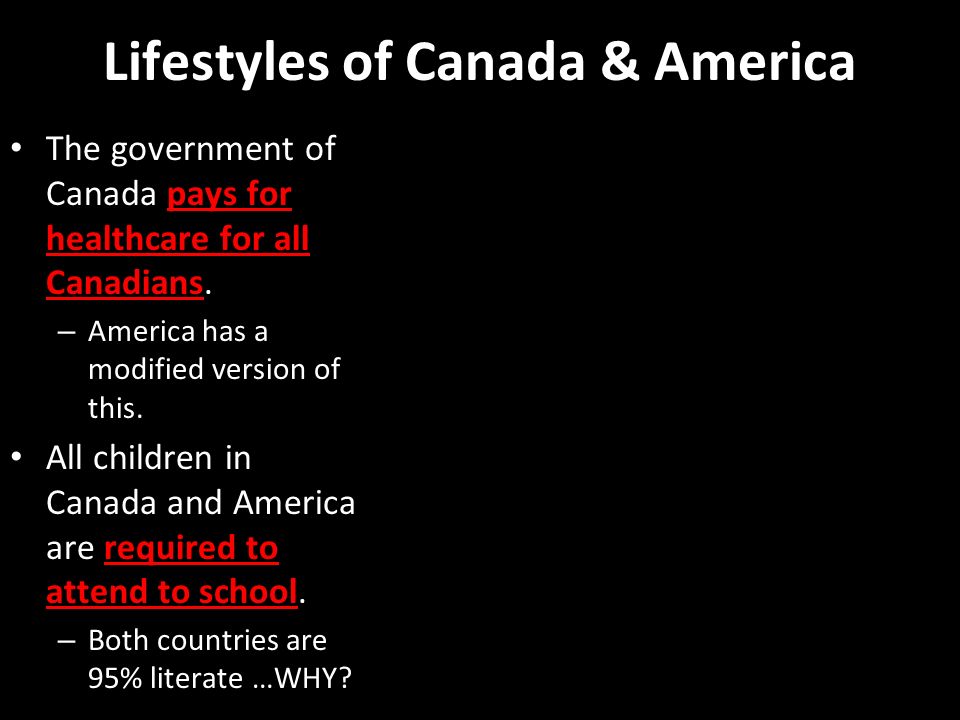 Lifestyles of Canada & America

• The government of Canada pays for healthcare for all Canadians.
– America has a modified version of this.

• All children in Canada and America are required to attend to school.
– Both countries are 95% literate …WHY?